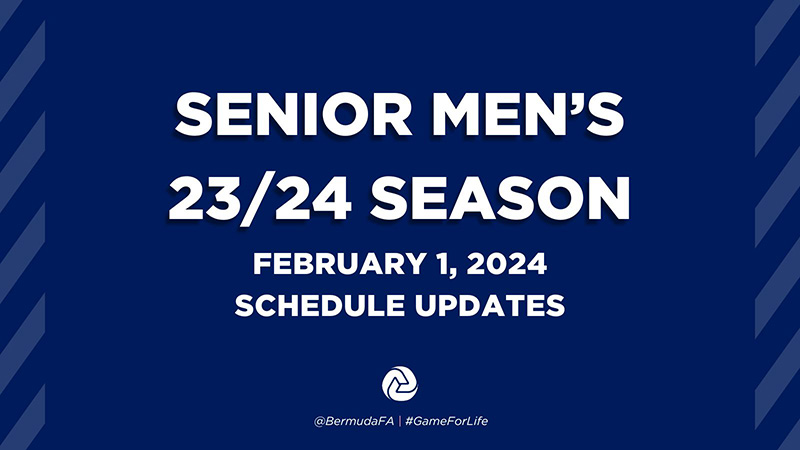 SENIOR MEN'S
23/24 SEASON

FEBRUARY 1, 2024
SCHEDULE UPDATES

@BermudaFA | #GameForLife